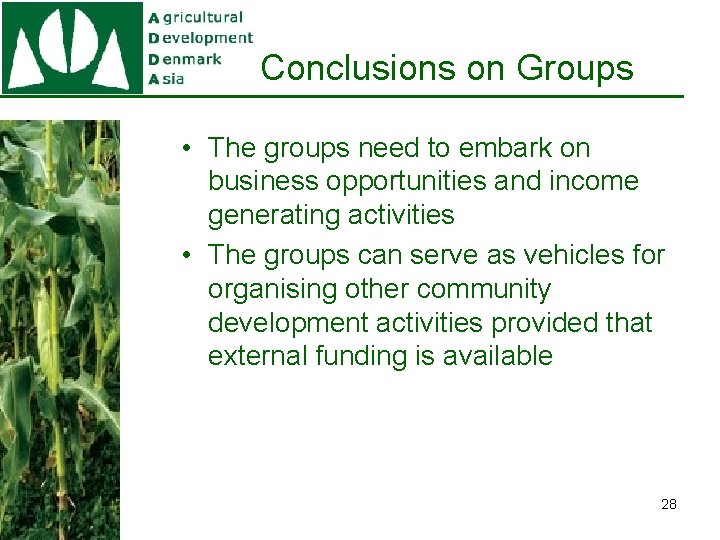 Agricultural
Development
Denmark
Asia

Conclusions on Groups

• The groups need to embark on business opportunities and income generating activities
• The groups can serve as vehicles for organising other community development activities provided that external funding is available

28